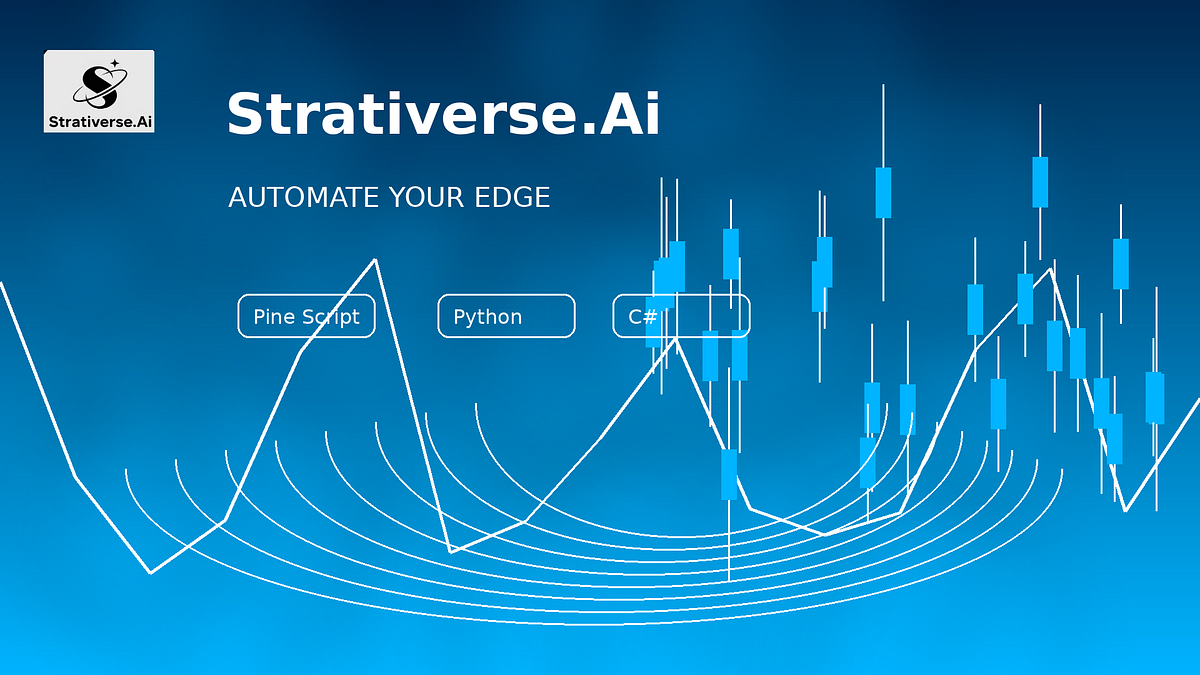 Strativerse.Ai

Strativerse.Ai

AUTOMATE YOUR EDGE

Pine Script

Python

C#